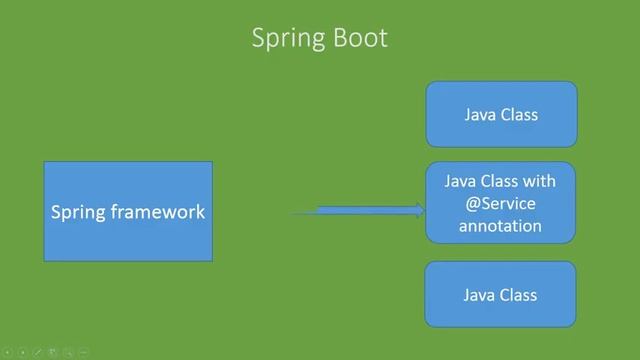 Spring Boot

Spring framework

Java Class

Java Class with @Service annotation

Java Class